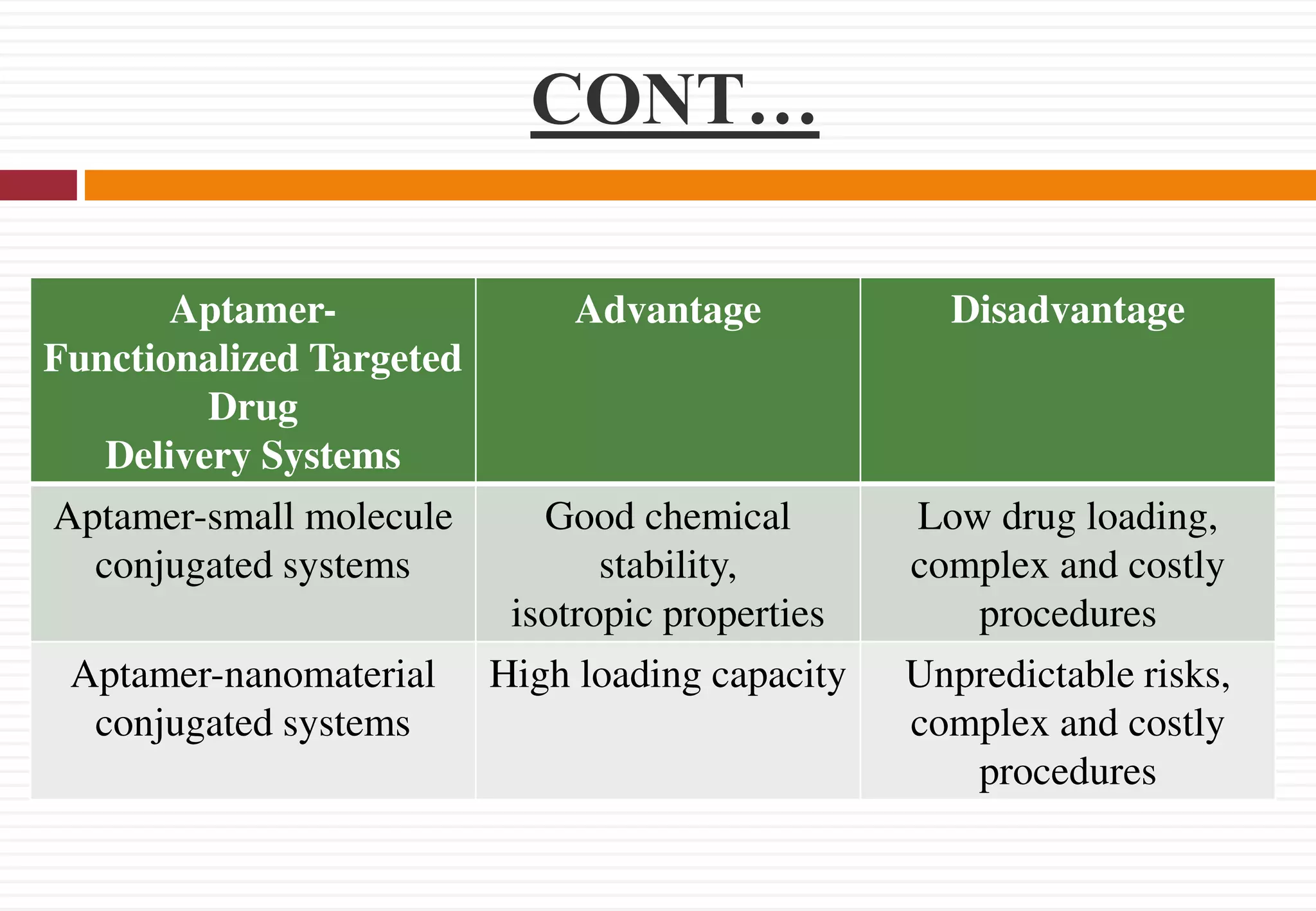 CONT…

| Aptamer-Functionalized Targeted Drug Delivery Systems | Advantage | Disadvantage |
|---|---|---|
| Aptamer-small molecule conjugated systems | Good chemical stability, isotropic properties | Low drug loading, complex and costly procedures |
| Aptamer-nanomaterial conjugated systems | High loading capacity | Unpredictable risks, complex and costly procedures |